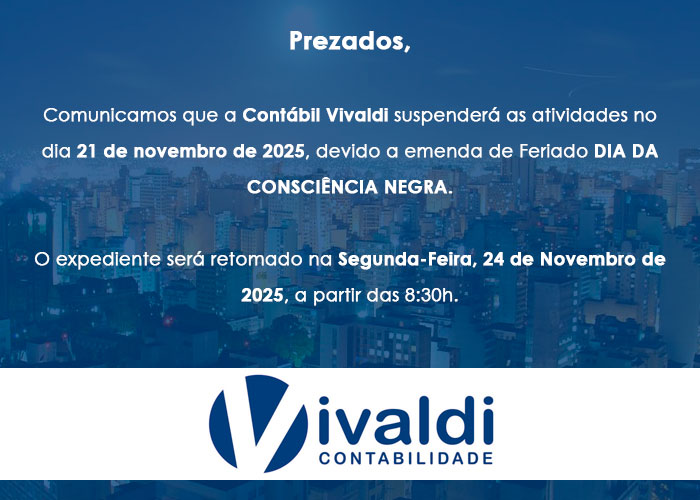 Prezados,

Comunicamos que a Contábil Vivaldi suspenderá as atividades no dia 21 de novembro de 2025, devido a emenda de Feriado DIA DA CONSCIÊNCIA NEGRA.

O expediente será retomado na Segunda-Feira, 24 de Novembro de 2025, a partir das 8:30h.

Vivaldi
CONTABILIDADE